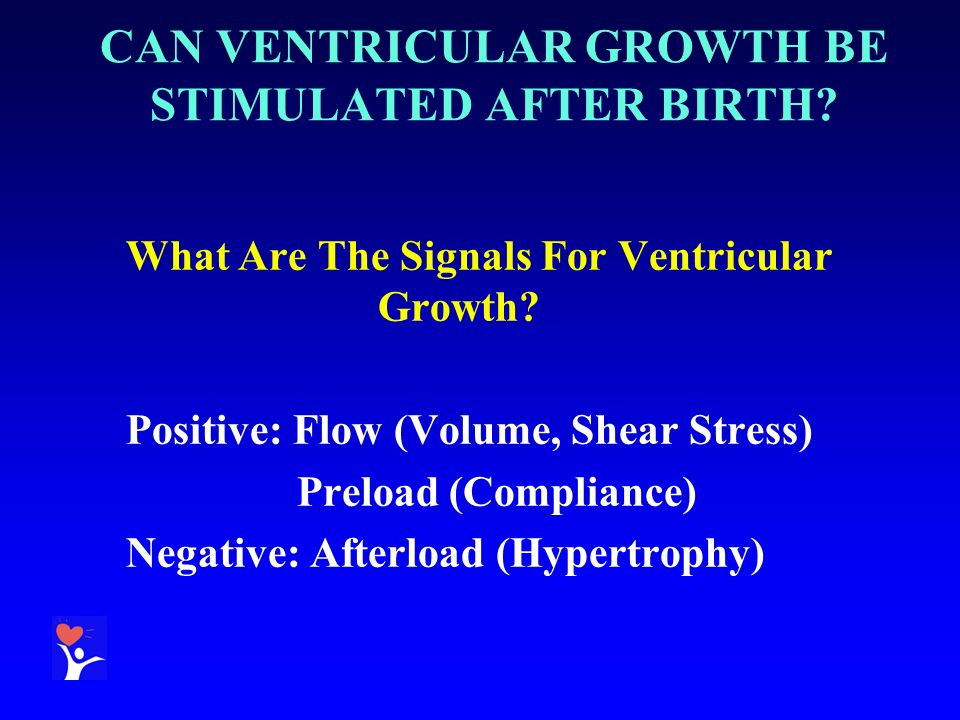 CAN VENTRICULAR GROWTH BE STIMULATED AFTER BIRTH?

What Are The Signals For Ventricular Growth?

Positive: Flow (Volume, Shear Stress)
Preload (Compliance)
Negative: Afterload (Hypertrophy)